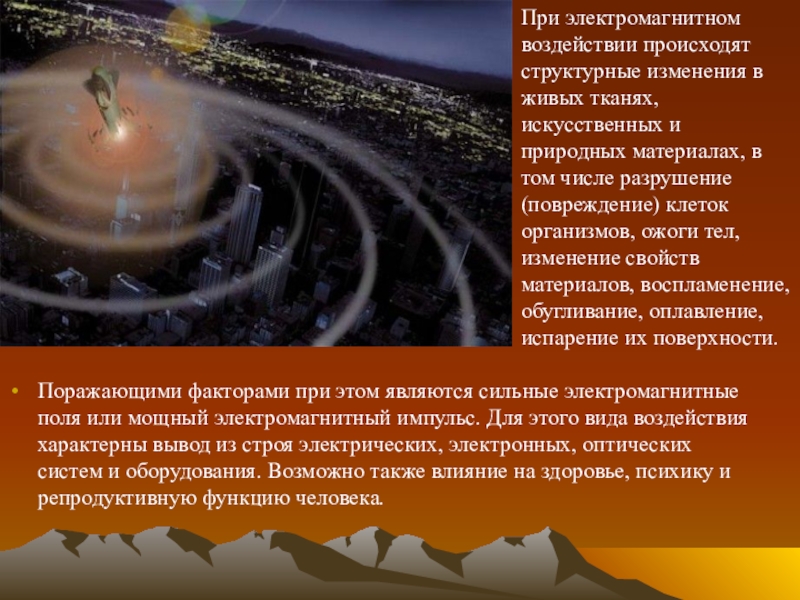 При электромагнитном воздействии происходят структурные изменения в живых тканях, искусственных и природных материалах, в том числе разрушение (повреждение) клеток организмов, ожоги тел, изменение свойств материалов, воспламенение, обугливание, оплавление, испарение их поверхности.

• Поражающими факторами при этом являются сильные электромагнитные поля или мощный электромагнитный импульс. Для этого вида воздействия характерны вывод из строя электрических, электронных, оптических систем и оборудования. Возможно также влияние на здоровье, психику и репродуктивную функцию человека.